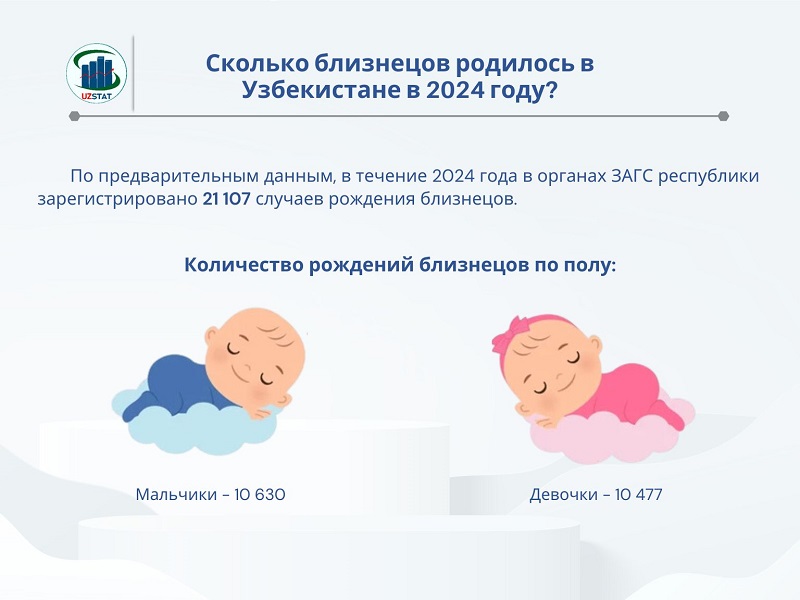 UZSTAT

Сколько близнецов родилось в Узбекистане в 2024 году?

По предварительным данным, в течение 2024 года в органах ЗАГС республики зарегистрировано 21 107 случаев рождения близнецов.

Количество рождений близнецов по полу:

Мальчики – 10 630

Девочки – 10 477